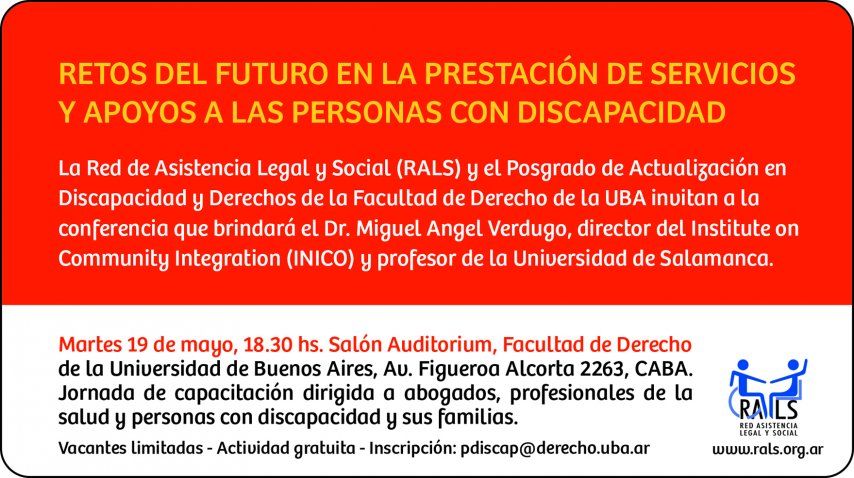 RETOS DEL FUTURO EN LA PRESTACIÓN DE SERVICIOS Y APOYOS A LAS PERSONAS CON DISCAPACIDAD

La Red de Asistencia Legal y Social (RALS) y el Posgrado de Actualización en Discapacidad y Derechos de la Facultad de Derecho de la UBA invitan a la conferencia que brindará el Dr. Miguel Angel Verdugo, director del Institute on Community Integration (INICO) y profesor de la Universidad de Salamanca.

Martes 19 de mayo, 18.30 hs. Salón Auditorium, Facultad de Derecho de la Universidad de Buenos Aires, Av. Figueroa Alcorta 2263, CABA. Jornada de capacitación dirigida a abogados, profesionales de la salud y personas con discapacidad y sus familias.

Vacantes limitadas - Actividad gratuita - Inscripción: pdiscap@derecho.uba.ar

RALS
RED ASISTENCIA LEGAL Y SOCIAL
www.rals.org.ar